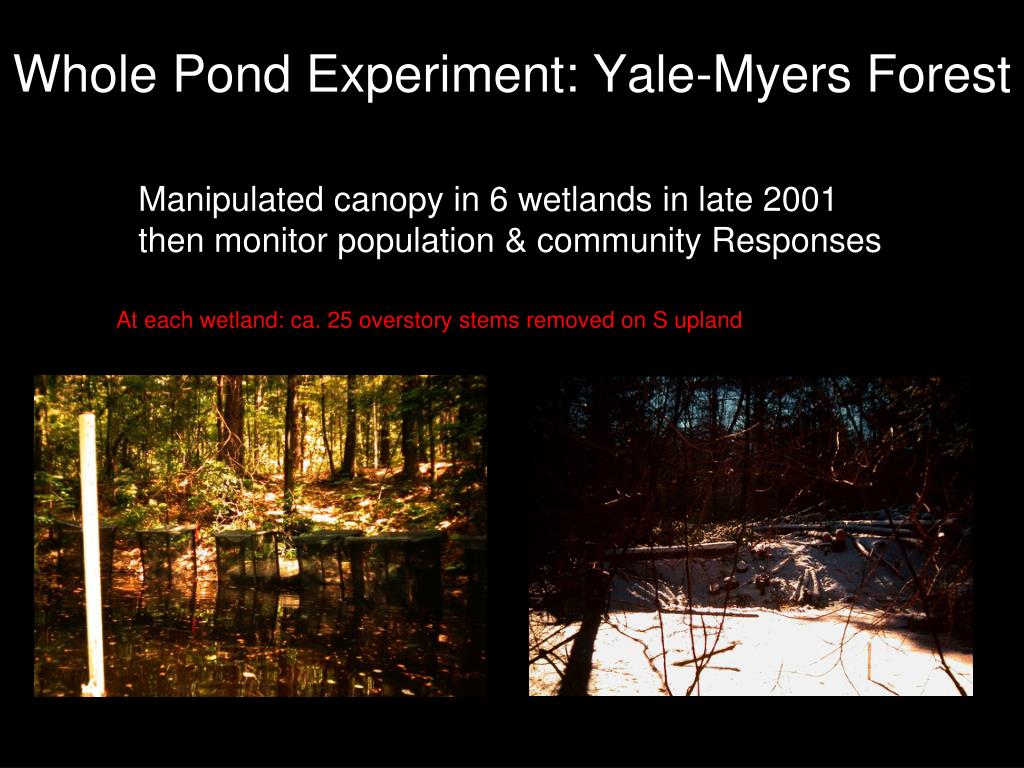 Whole Pond Experiment: Yale-Myers Forest

Manipulated canopy in 6 wetlands in late 2001 then monitor population & community Responses

At each wetland: ca. 25 overstory stems removed on S upland